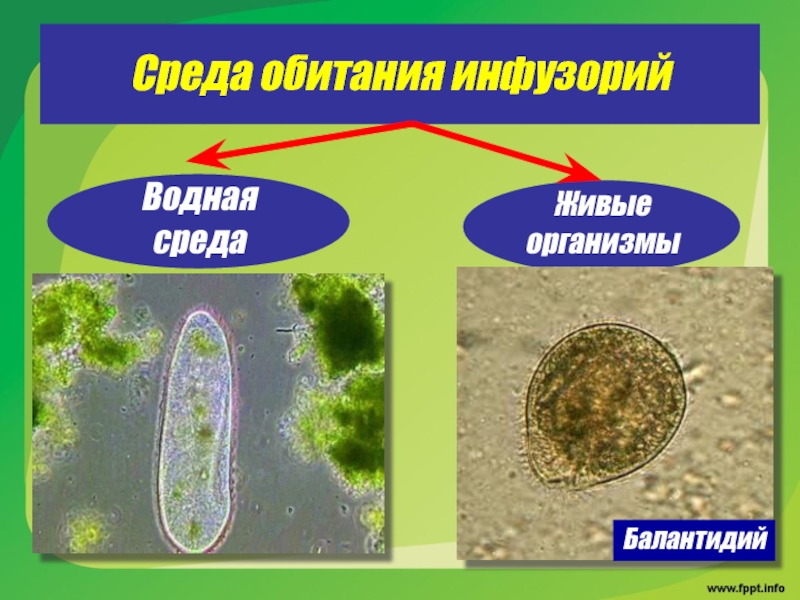 Среда обитания инфузорий

Водная среда

Живые организмы

Балантидий

www.fppt.info